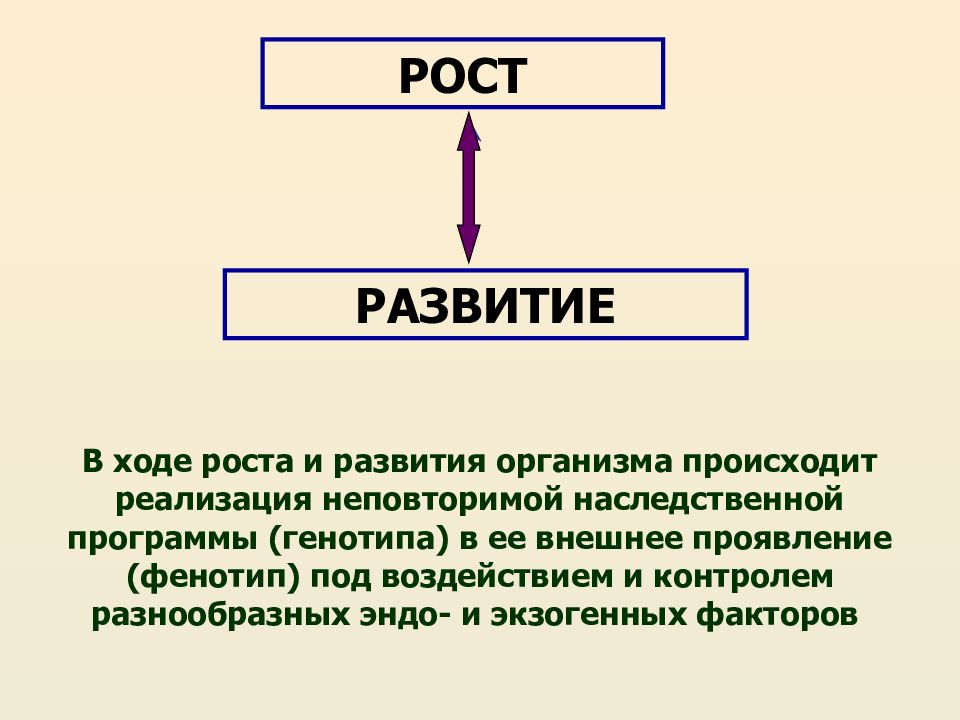 РОСТ

РАЗВИТИЕ

В ходе роста и развития организма происходит реализация неповторимой наследственной программы (генотипа) в ее внешнее проявление (фенотип) под воздействием и контролем разнообразных эндо- и экзогенных факторов